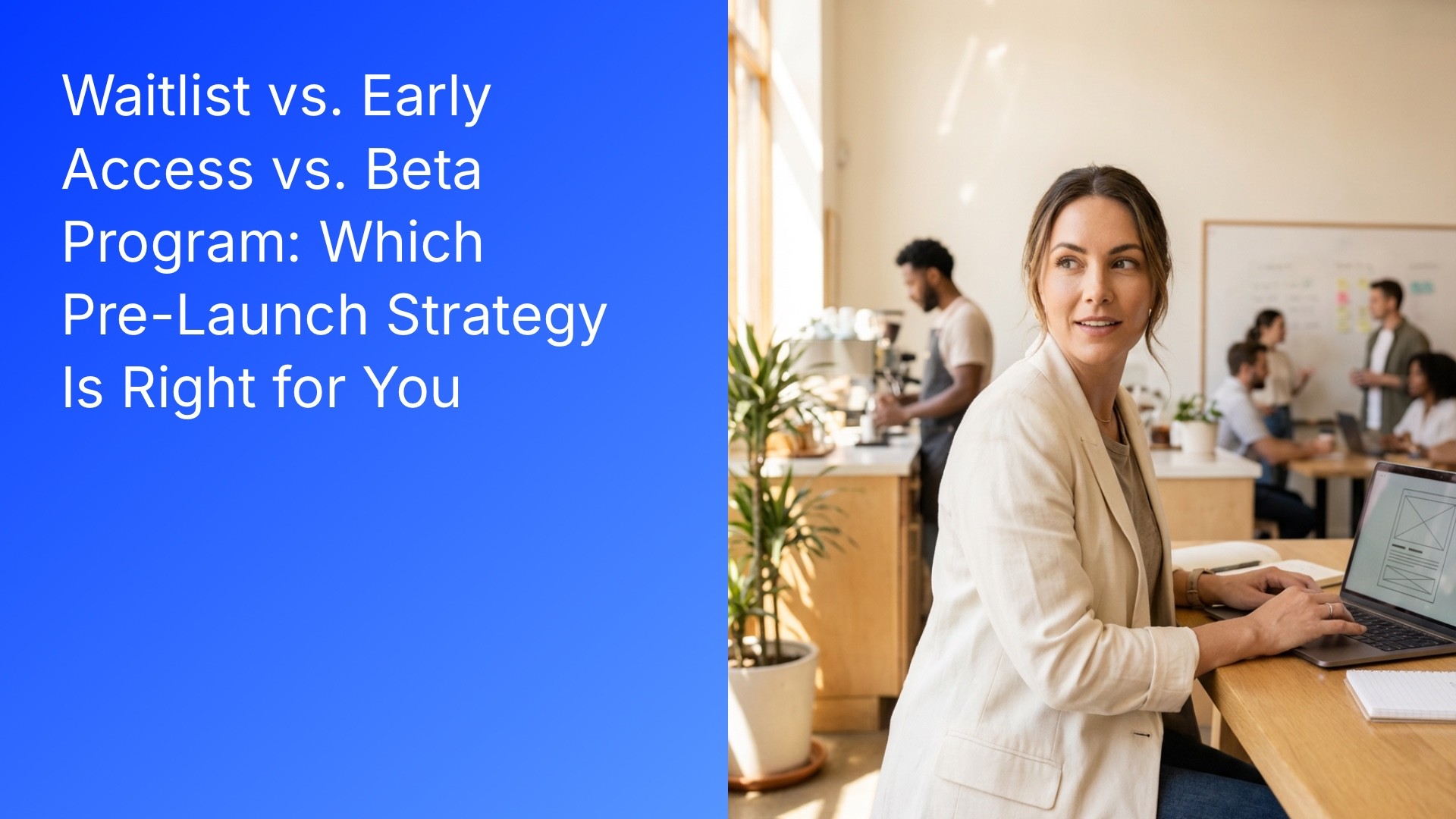 Waitlist vs. Early Access vs. Beta Program: Which Pre-Launch Strategy Is Right for You